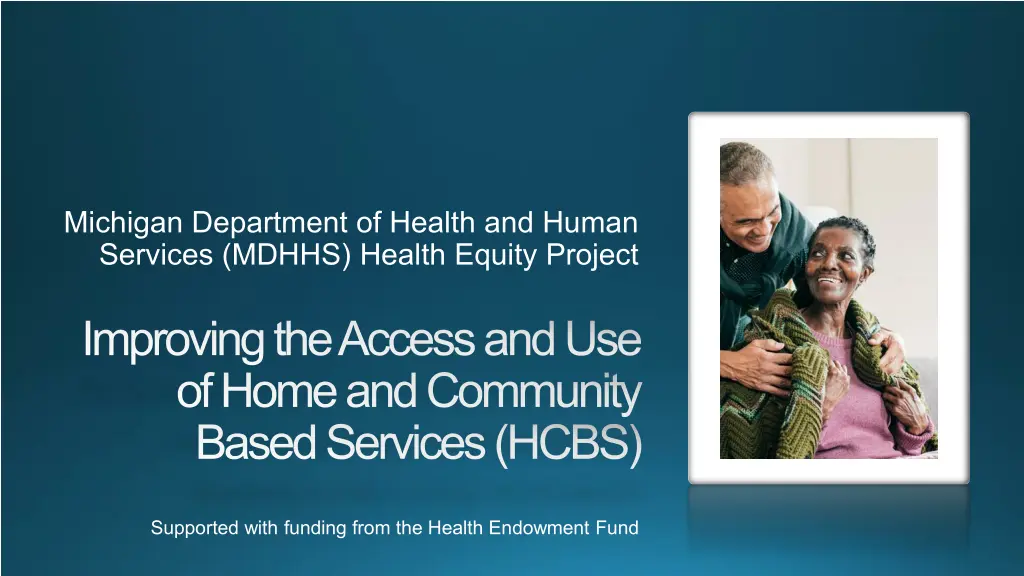 Michigan Department of Health and Human Services (MDHHS) Health Equity Project

Improving the Access and Use of Home and Community Based Services (HCBS)

Supported with funding from the Health Endowment Fund